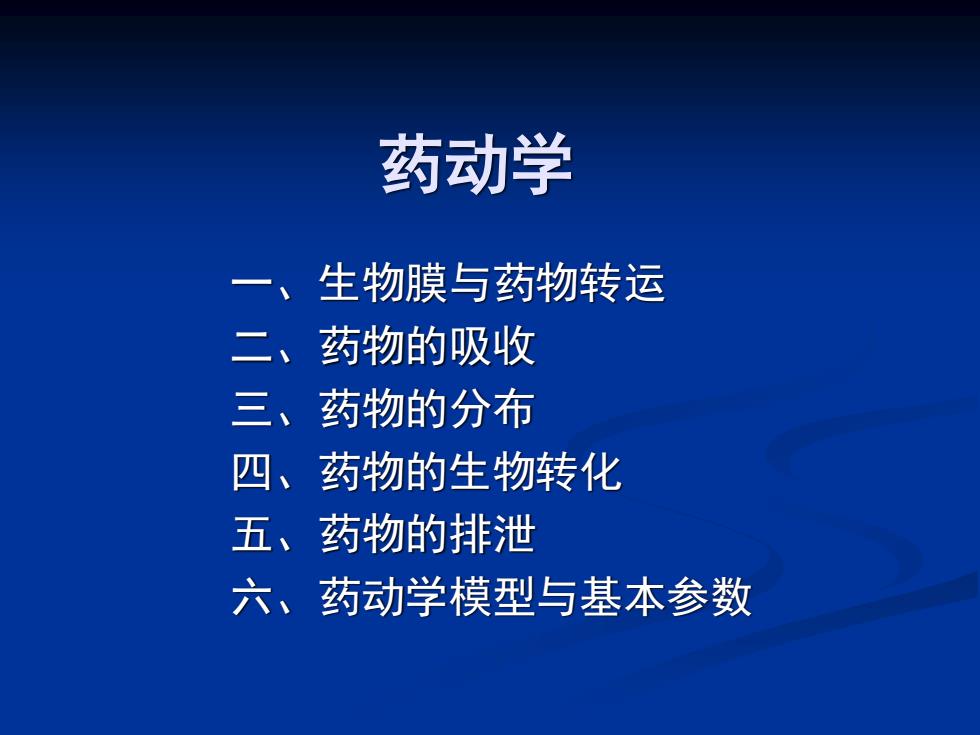 药动学

一、生物膜与药物转运
二、药物的吸收
三、药物的分布
四、药物的生物转化
五、药物的排泄
六、药动学模型与基本参数